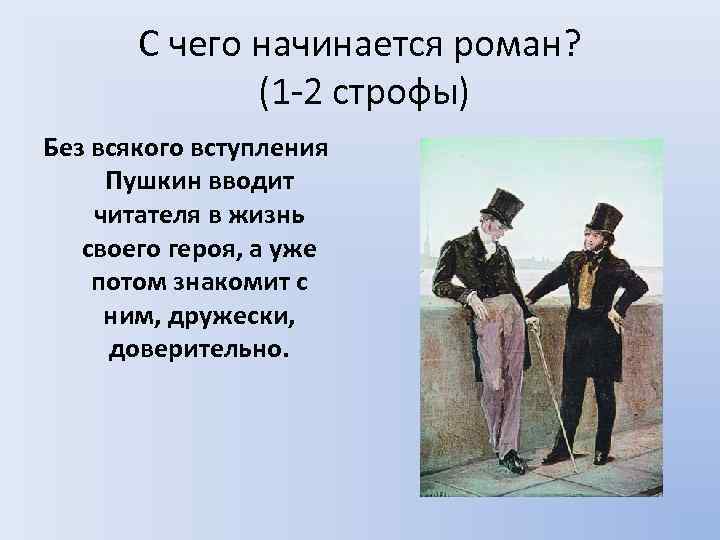 С чего начинается роман?
(1-2 строфы)

Без всякого вступления Пушкин вводит читателя в жизнь своего героя, а уже потом знакомит с ним, дружески, доверительно.